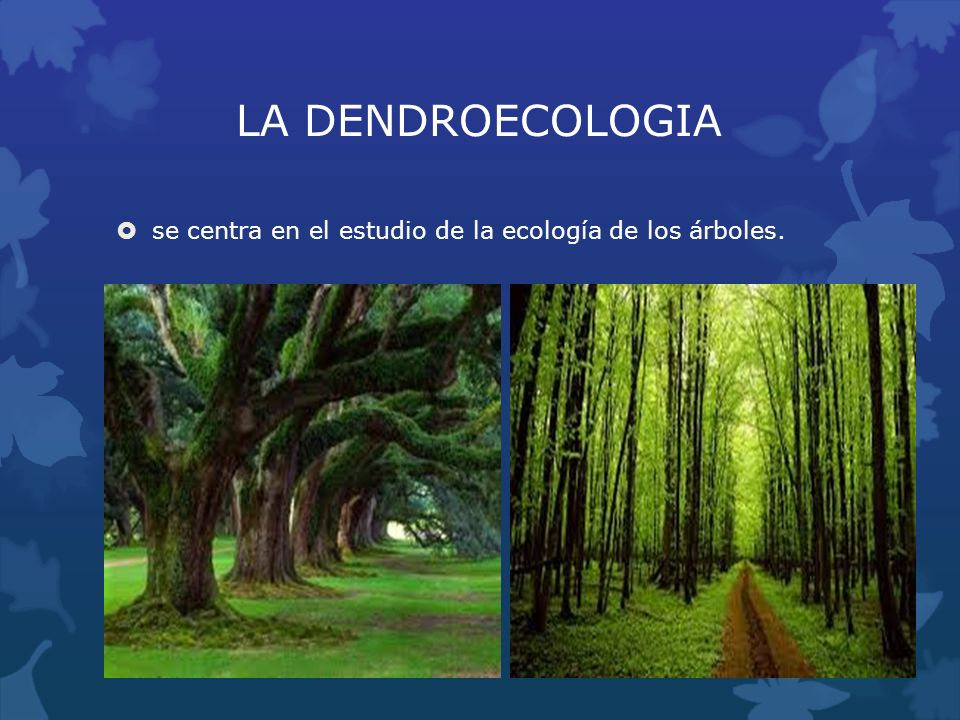 LA DENDROECOLOGIA

se centra en el estudio de la ecología de los árboles.